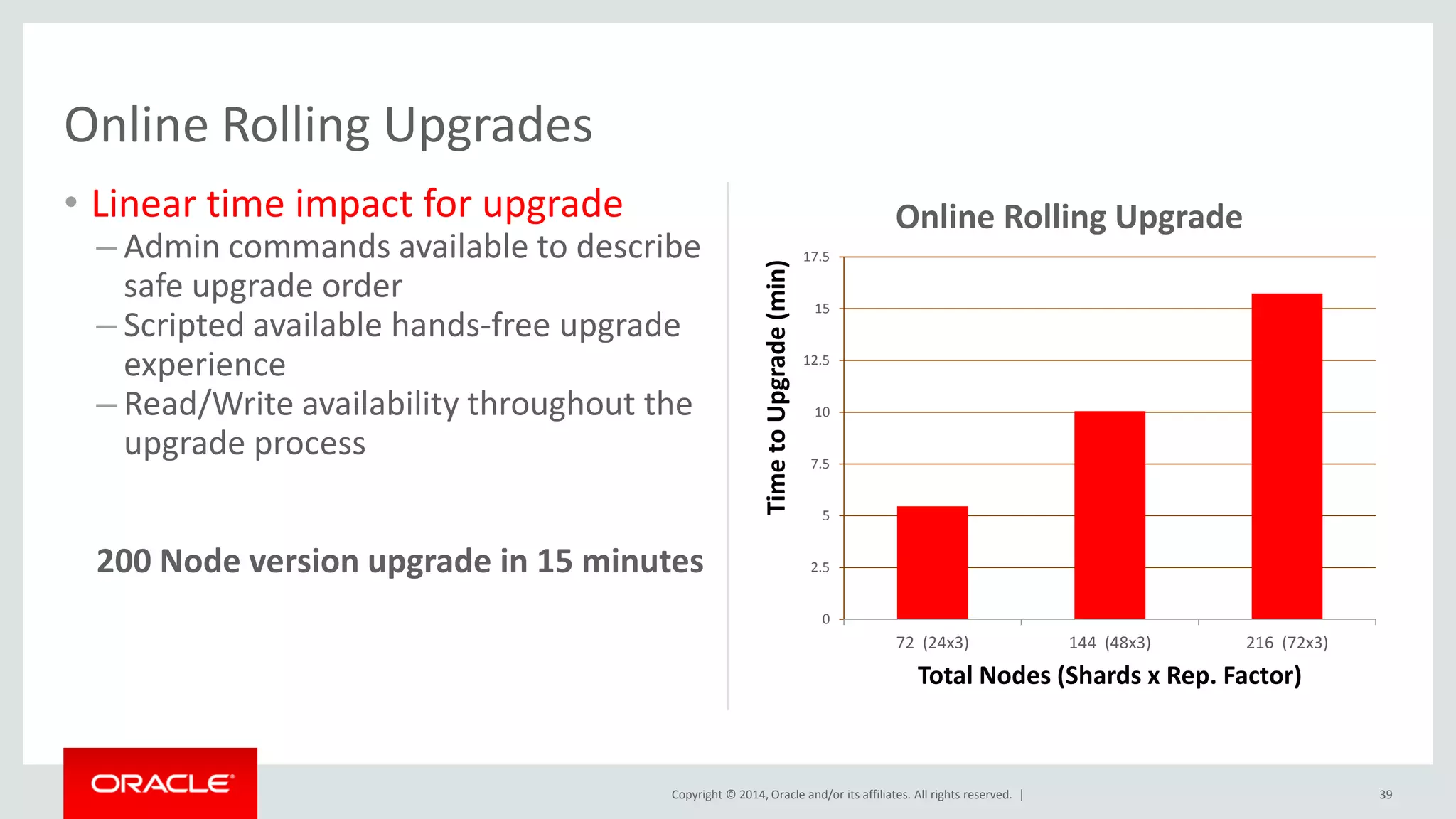 Online Rolling Upgrades

• Linear time impact for upgrade
– Admin commands available to describe safe upgrade order
– Scripted available hands-free upgrade experience
– Read/Write availability throughout the upgrade process

200 Node version upgrade in 15 minutes

Online Rolling Upgrade

Time to Upgrade (min)

17.5
15
12.5
10
7.5
5
2.5
0

72 (24x3)
144 (48x3)
216 (72x3)

Total Nodes (Shards x Rep. Factor)

ORACLE

Copyright © 2014, Oracle and/or its affiliates. All rights reserved. |

39